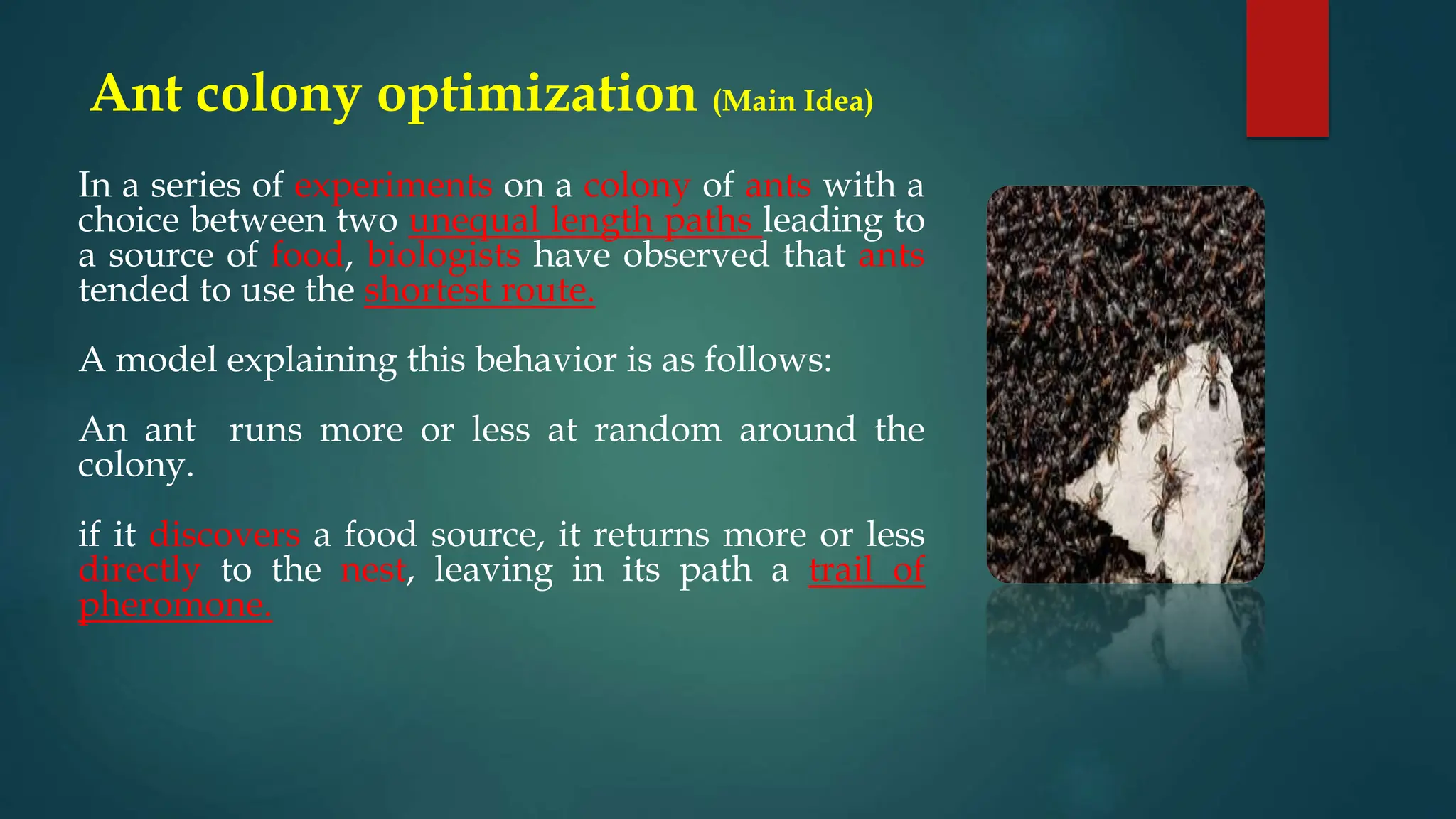 Ant colony optimization (Main Idea)

In a series of experiments on a colony of ants with a choice between two unequal length paths leading to a source of food, biologists have observed that ants tended to use the shortest route.

A model explaining this behavior is as follows:

An ant runs more or less at random around the colony.

if it discovers a food source, it returns more or less directly to the nest, leaving in its path a trail of pheromone.